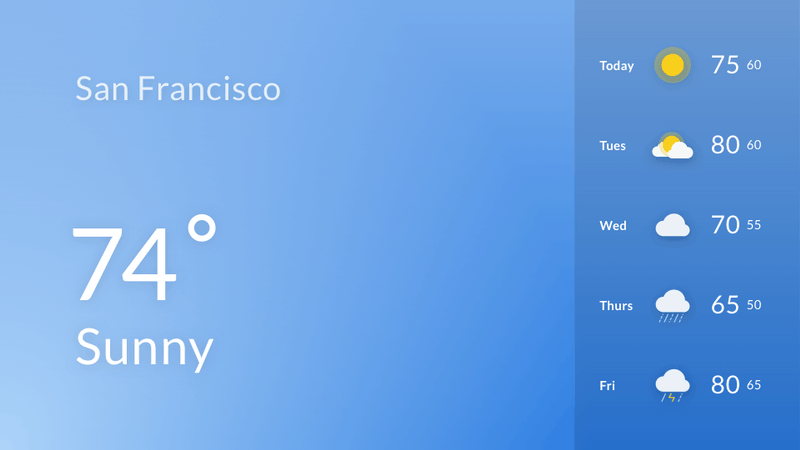 San Francisco

74°

Sunny

Today 75 60

Tues 80 60

Wed 70 55

Thurs 65 50

Fri 80 65